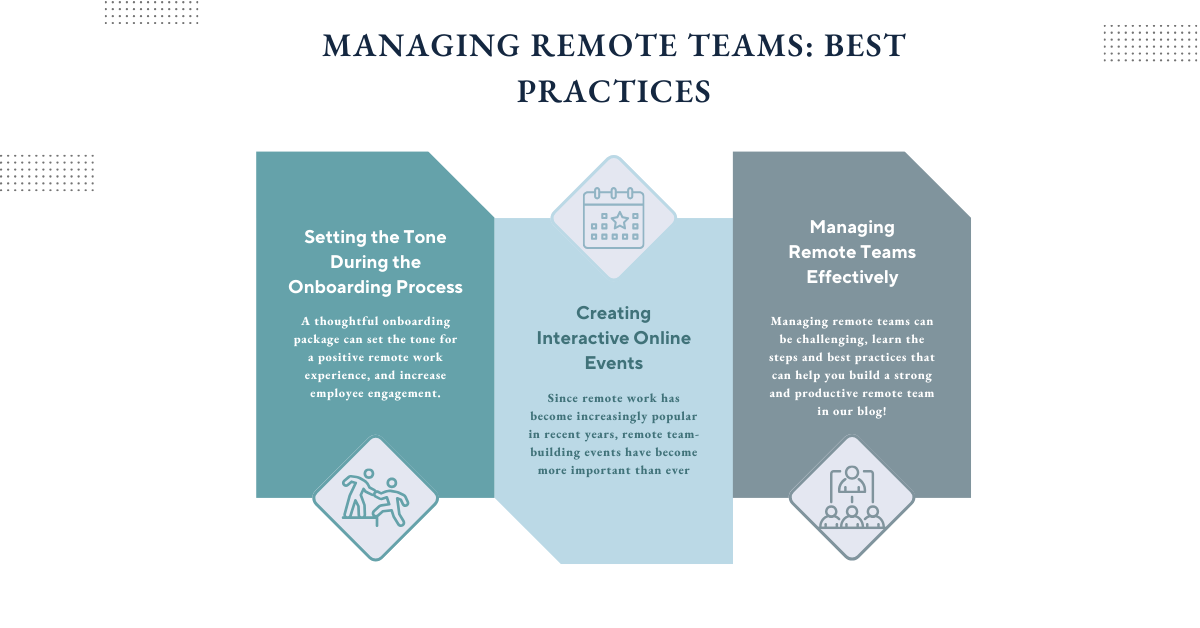 MANAGING REMOTE TEAMS: BEST PRACTICES

Setting the Tone During the Onboarding Process

A thoughtful onboarding package can set the tone for a positive remote work experience, and increase employee engagement.

Creating Interactive Online Events

Since remote work has become increasingly popular in recent years, remote team-building events have become more important than ever

Managing Remote Teams Effectively

Managing remote teams can be challenging, learn the steps and best practices that can help you build a strong and productive remote team in our blog!